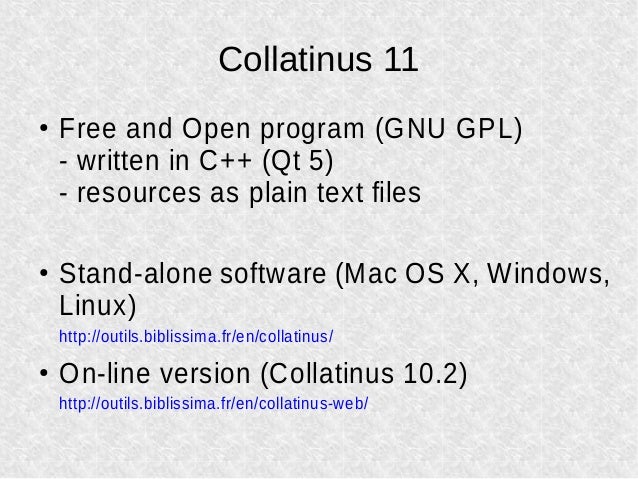 Collatinus 11

• Free and Open program (GNU GPL)
- written in C++ (Qt 5)
- resources as plain text files

• Stand-alone software (Mac OS X, Windows, Linux)
http://outils.biblissima.fr/en/collatinus/

• On-line version (Collatinus 10.2)
http://outils.biblissima.fr/en/collatinus-web/